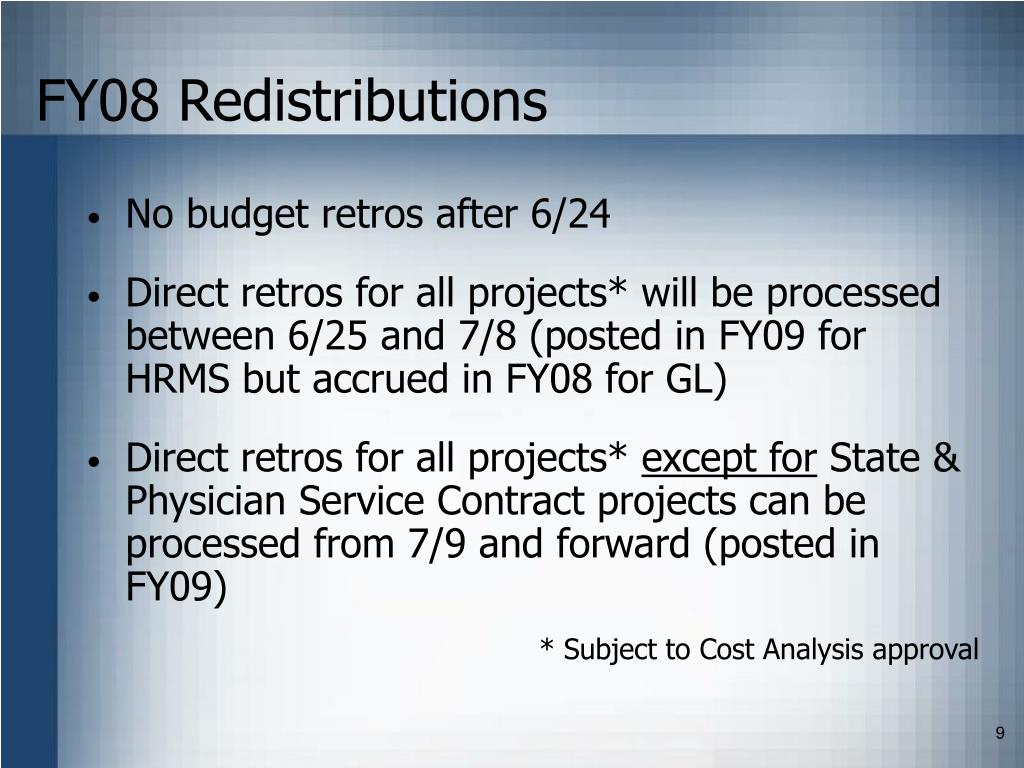 FY08 Redistributions

• No budget retros after 6/24

• Direct retros for all projects* will be processed between 6/25 and 7/8 (posted in FY09 for HRMS but accrued in FY08 for GL)

• Direct retros for all projects* except for State & Physician Service Contract projects can be processed from 7/9 and forward (posted in FY09)

* Subject to Cost Analysis approval

9